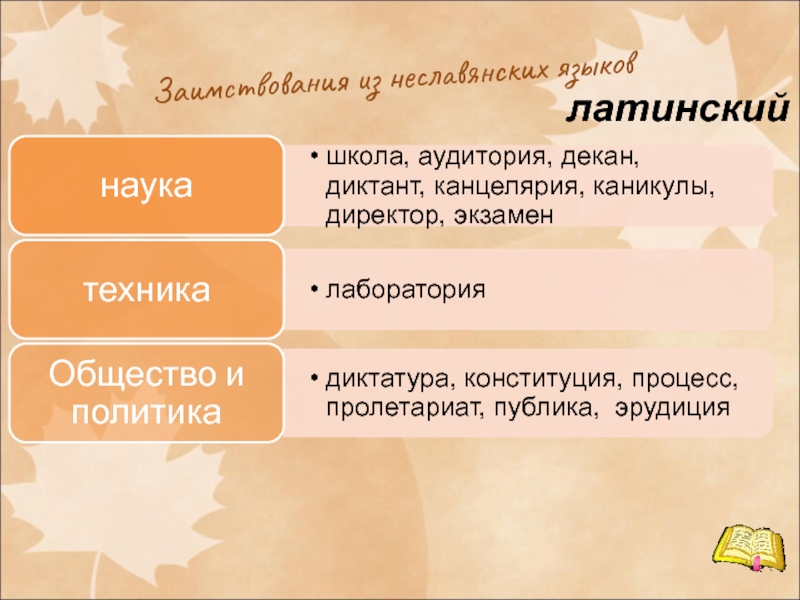 Заимствования из неславянских языков

латинский

наука

• школа, аудитория, декан, диктант, канцелярия, каникулы, директор, экзамен

техника

• лаборатория

Общество и политика

• диктатура, конституция, процесс, пролетариат, публика, эрудиция